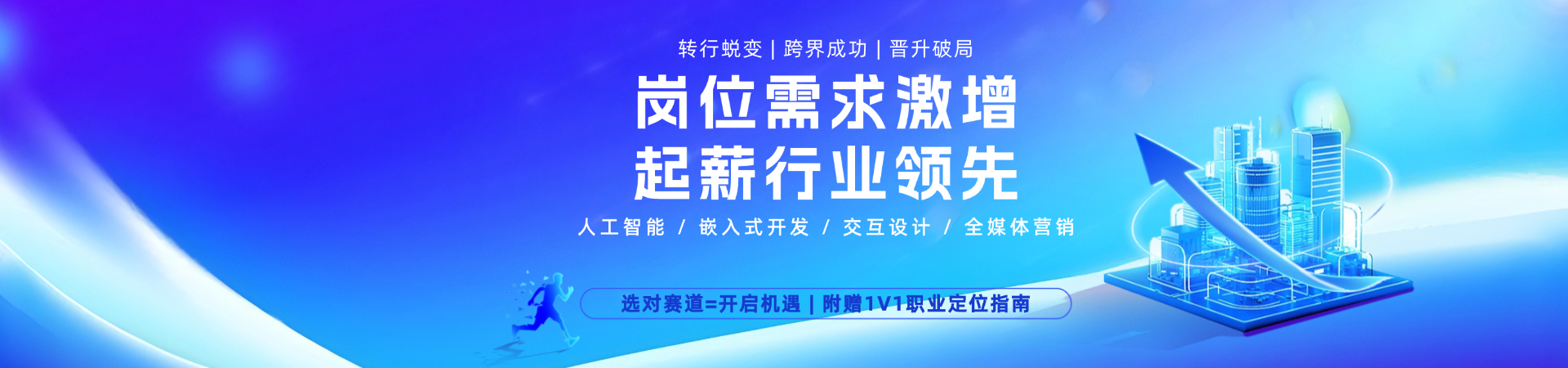 转行蜕变 | 跨界成功 | 晋升破局

岗位需求激增
起薪行业领先

人工智能 / 嵌入式开发 / 交互设计 / 全媒体营销

选对赛道=开启机遇 | 附赠1V1职业定位指南